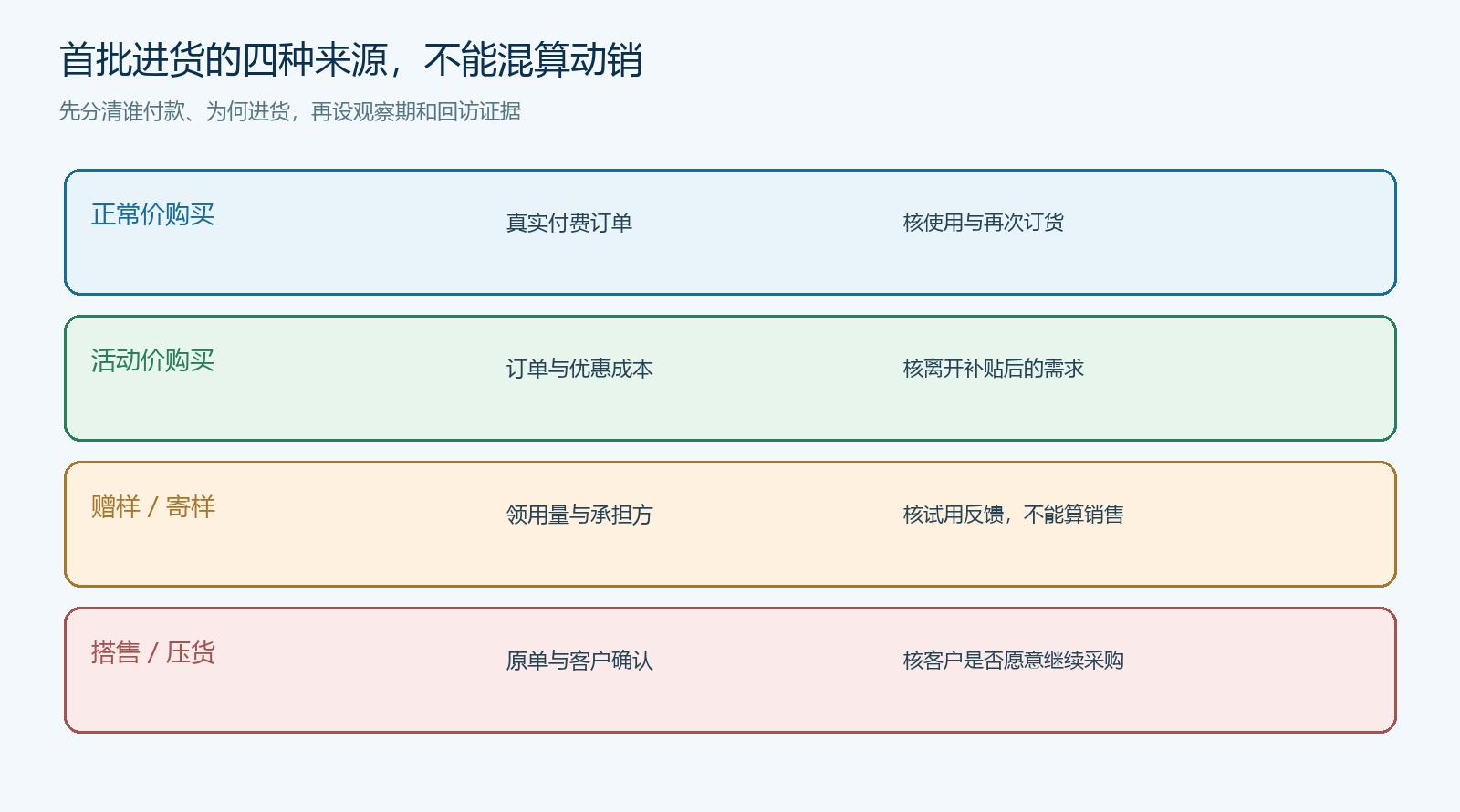 首批进货的四种来源，不能混算动销

先分清谁付款、为何进货，再设观察期和回访证据

正常价购买
真实付费订单
核使用与再次订货

活动价购买
订单与优惠成本
核离开补贴后的需求

赠样 / 寄样
领用量与承担方
核试用反馈，不能算销售

搭售 / 压货
原单与客户确认
核客户是否愿意继续采购